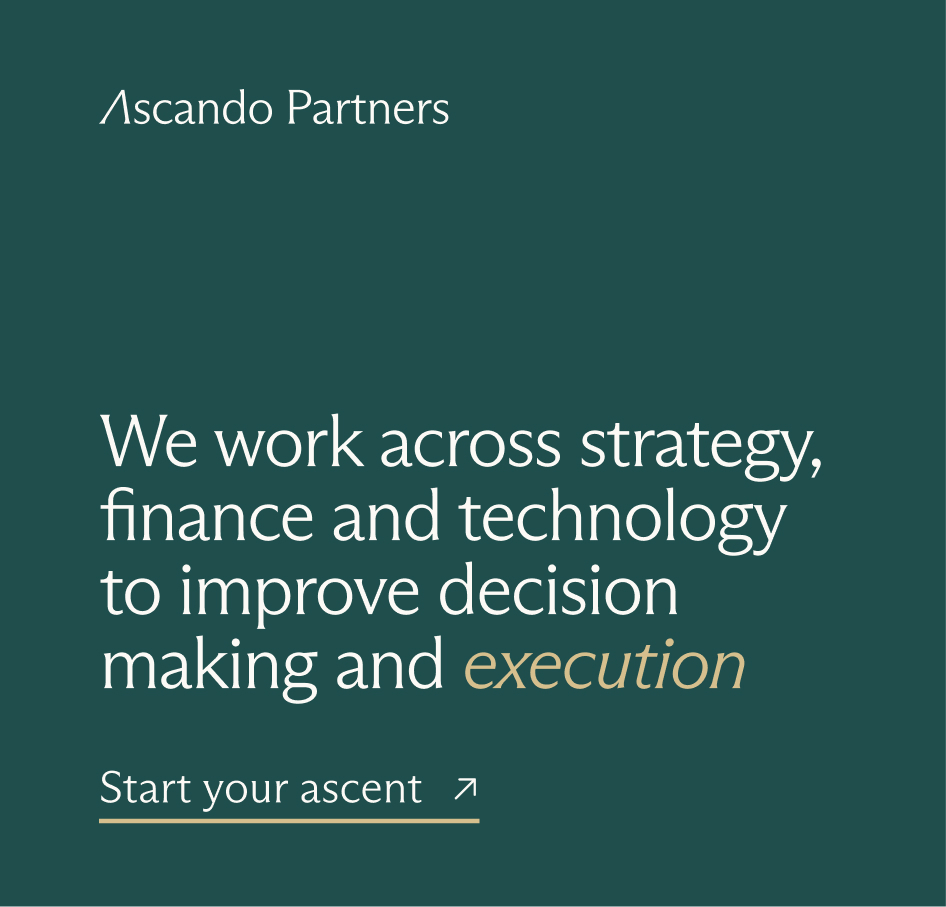 Ascando Partners

We work across strategy, finance and technology to improve decision making and execution

Start your ascent ↗